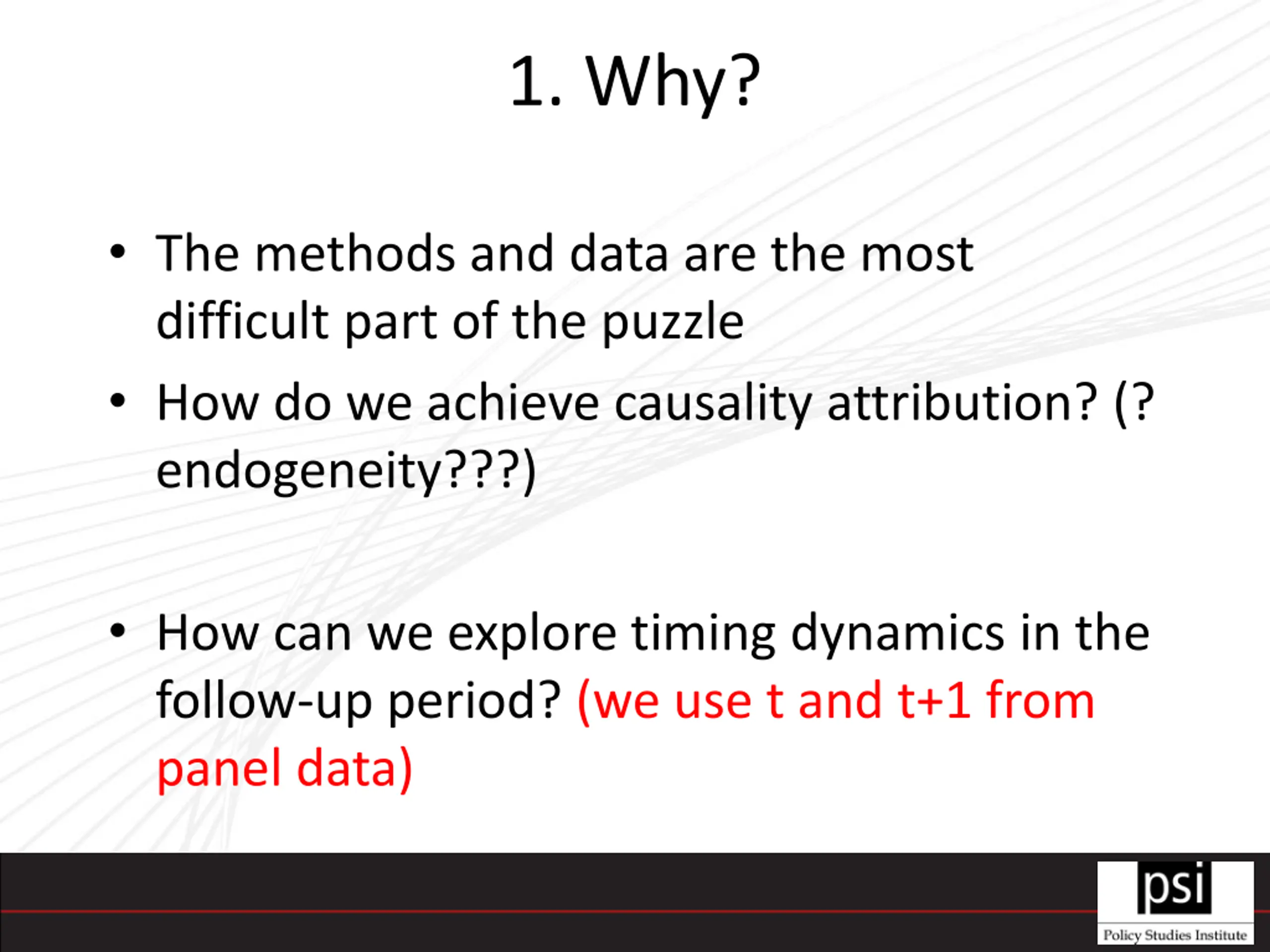 1. Why?

• The methods and data are the most difficult part of the puzzle

• How do we achieve causality attribution? (?endogeneity???)

• How can we explore timing dynamics in the follow-up period? (we use t and t+1 from panel data)

psi
Policy Studies Institute